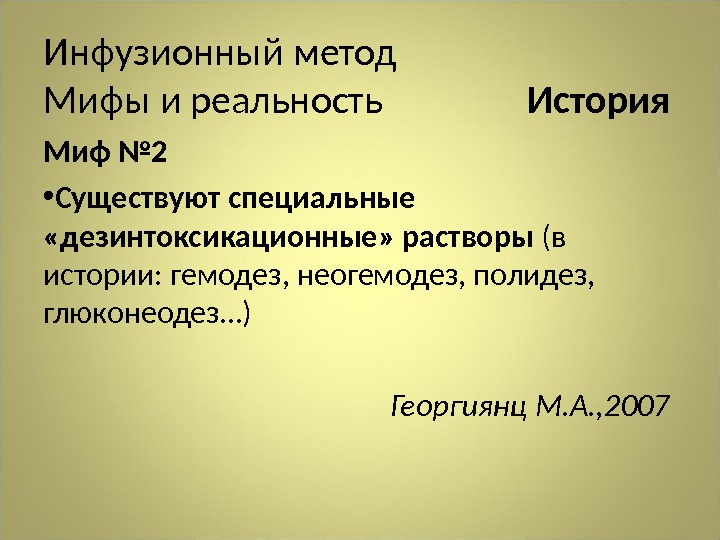 Инфузионный метод
Мифы и реальность История

Миф №2

•Существуют специальные «дезинтоксикационные» растворы (в истории: гемодез, неогемодез, полидез, глюконеодез…)

Георгиянц М.А.,2007